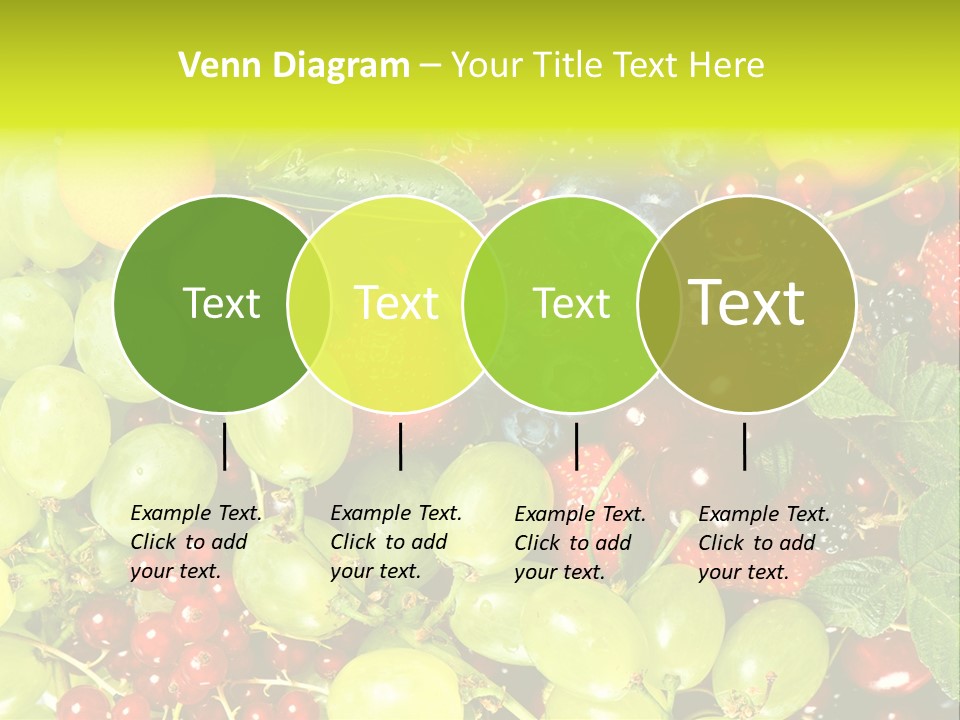 Venn Diagram – Your Title Text Here

Text

Text

Text

Text

Example Text. Click to add your text.

Example Text. Click to add your text.

Example Text. Click to add your text.

Example Text. Click to add your text.